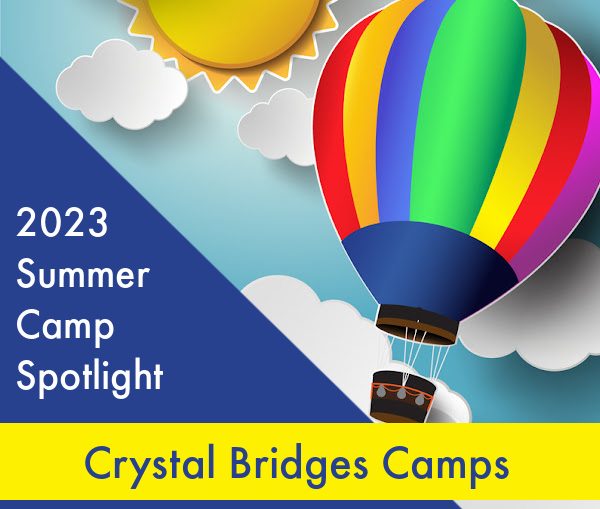 2023
Summer
Camp
Spotlight

Crystal Bridges Camps